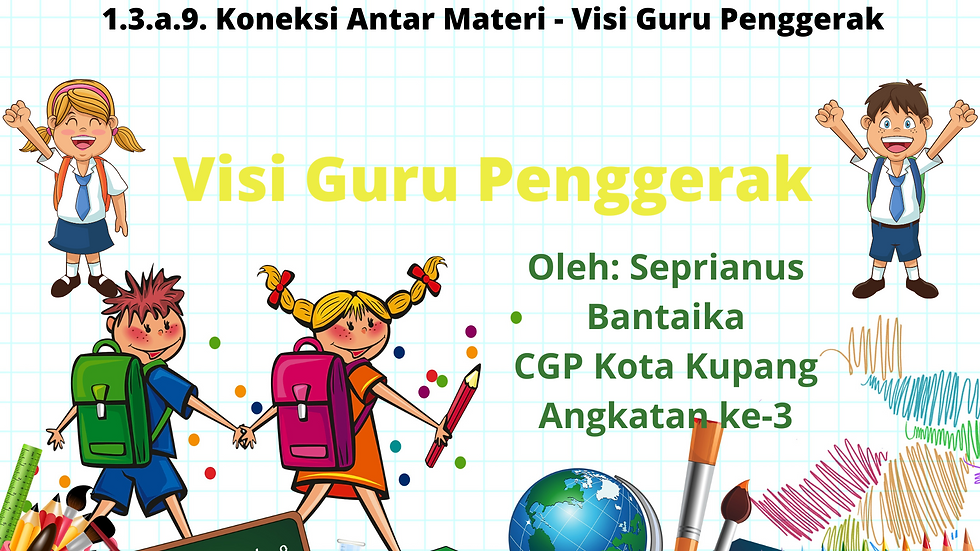 1.3.a.9. Koneksi Antar Materi - Visi Guru Penggerak

Visi Guru Penggerak

Oleh: Seprianus Bantaika
CGP Kota Kupang
Angkatan ke-3